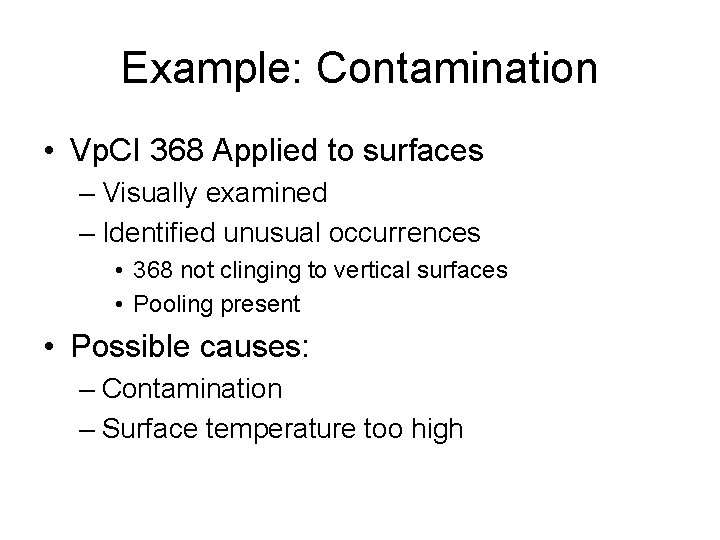 Example: Contamination

• VpCI 368 Applied to surfaces
– Visually examined
– Identified unusual occurrences
• 368 not clinging to vertical surfaces
• Pooling present

• Possible causes:
– Contamination
– Surface temperature too high